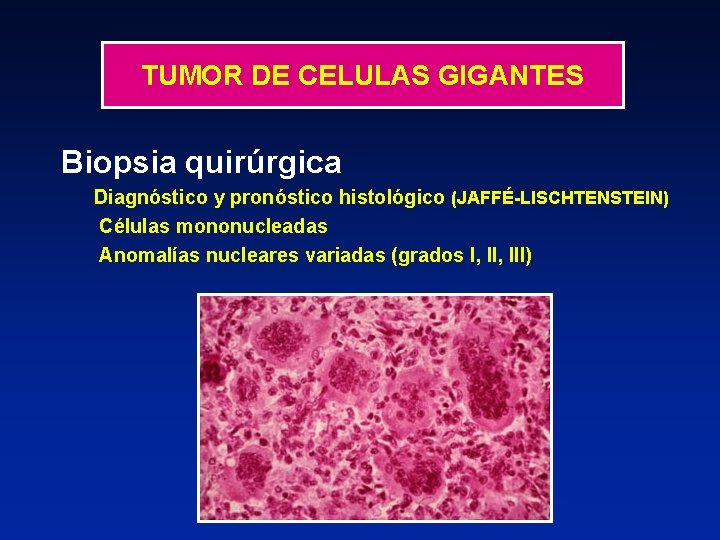 TUMOR DE CELULAS GIGANTES

Biopsia quirúrgica

Diagnóstico y pronóstico histológico (JAFFÉ-LISCHTENSTEIN)

Células mononucleadas

Anomalías nucleares variadas (grados I, II, III)